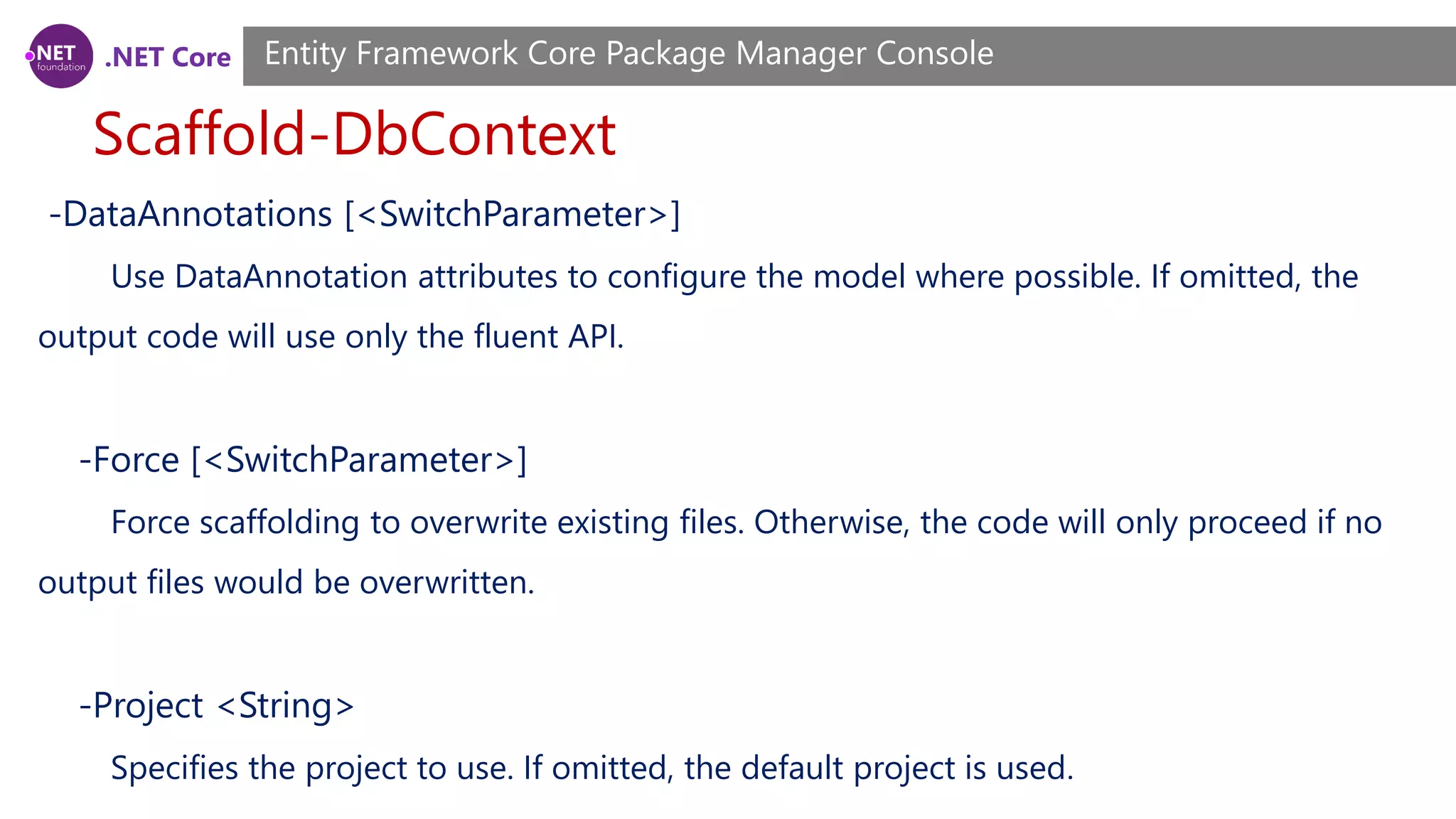 .NET foundation .NET Core

Entity Framework Core Package Manager Console

Scaffold-DbContext

-DataAnnotations [<SwitchParameter>]

Use DataAnnotation attributes to configure the model where possible. If omitted, the output code will use only the fluent API.

-Force [<SwitchParameter>]

Force scaffolding to overwrite existing files. Otherwise, the code will only proceed if no output files would be overwritten.

-Project <String>

Specifies the project to use. If omitted, the default project is used.